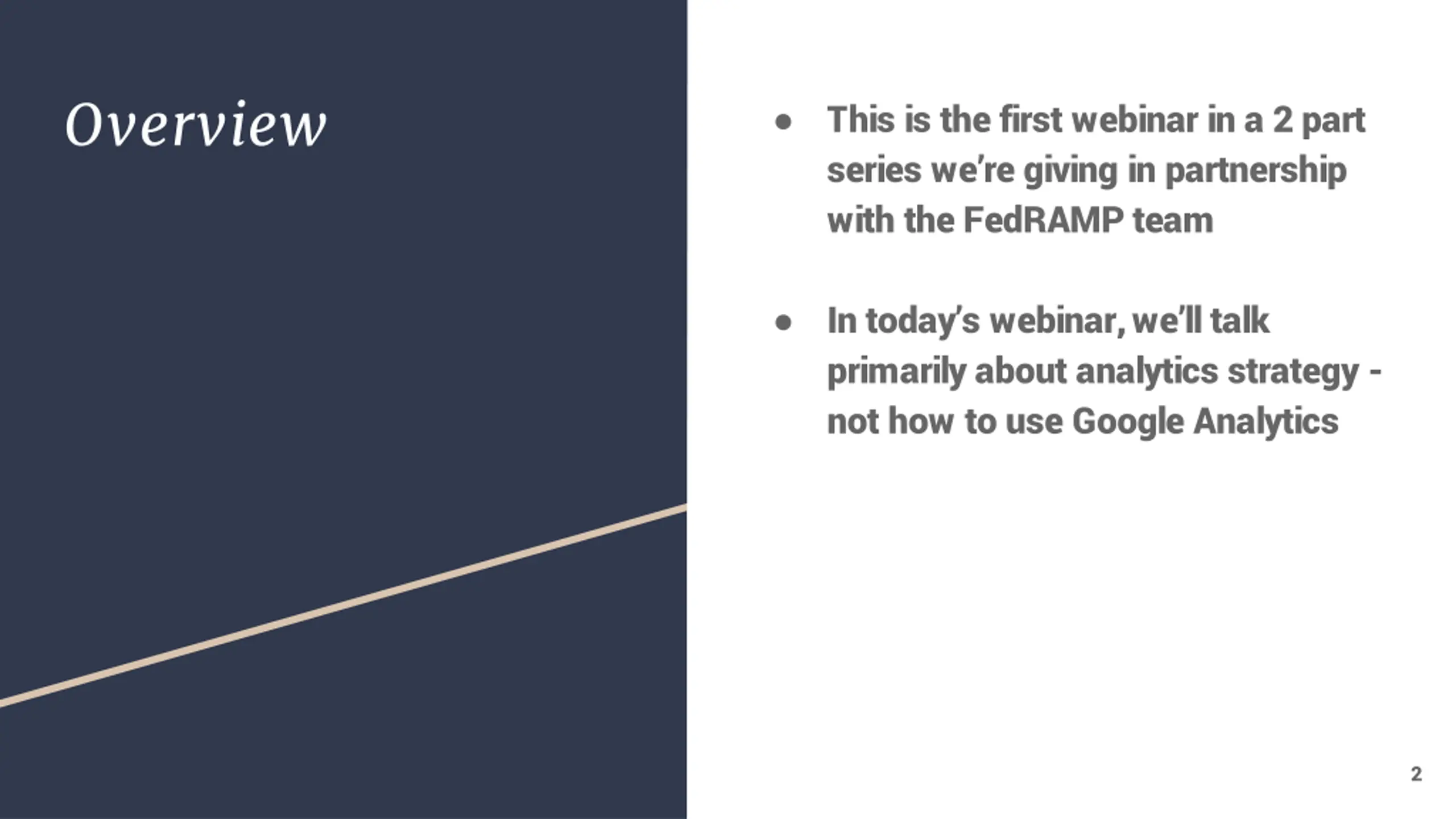 Overview

● This is the first webinar in a 2 part series we're giving in partnership with the FedRAMP team

● In today's webinar, we'll talk primarily about analytics strategy - not how to use Google Analytics

2